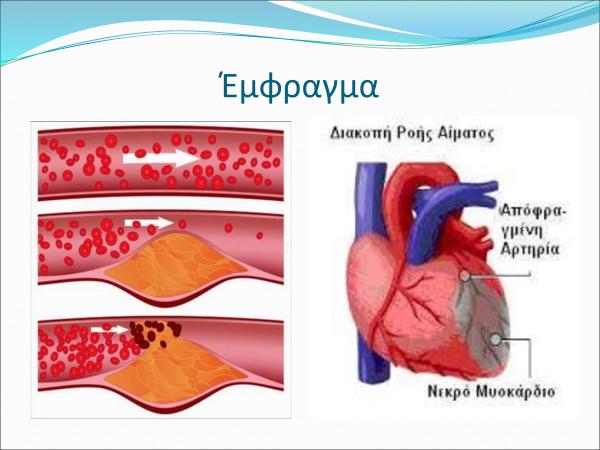 Έμφραγμα

Διακοπή Ροής Αίματος

Απόφραγμένη Αρτηρία

Νεκρό Μυοκάρδιο